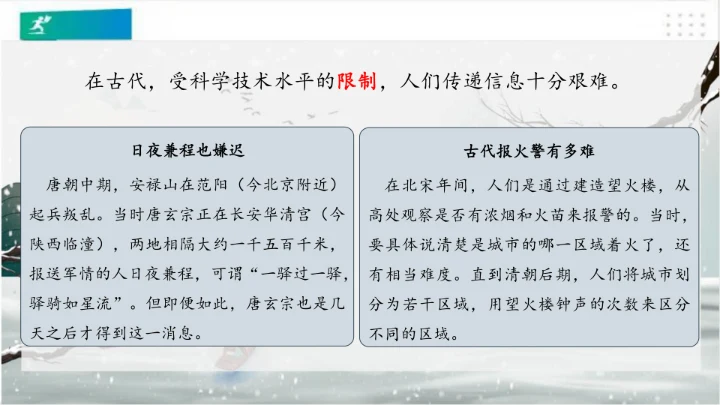 在古代，受科学技术水平的限制，人们传递信息十分艰难。

日夜兼程也嫌迟

唐朝中期，安禄山在范阳（今北京附近）起兵叛乱。当时唐玄宗正在长安华清宫（今陕西临潼），两地相隔大约一千五百千米，报送军情的人日夜兼程，可谓“一驿过一驿，驿骑如星流”。但即便如此，唐玄宗也是几天之后才得到这一消息。

古代报火警有多难

在北宋年间，人们是通过建造望火楼，从高处观察是否有浓烟和火苗来报警的。当时，要具体说清楚是城市的哪一区域着火了，还有相当难度。直到清朝后期，人们将城市划分为若干区域，用望火楼钟声的次数来区分不同的区域。